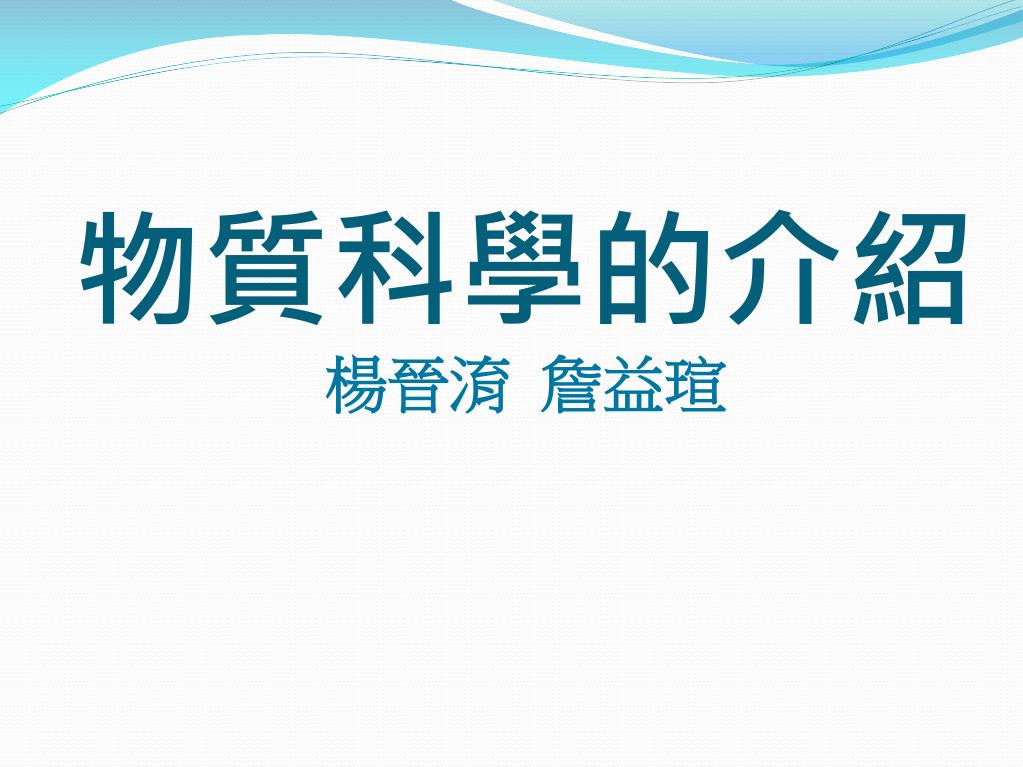 物質科學的介紹

楊晉淯 詹益瑄